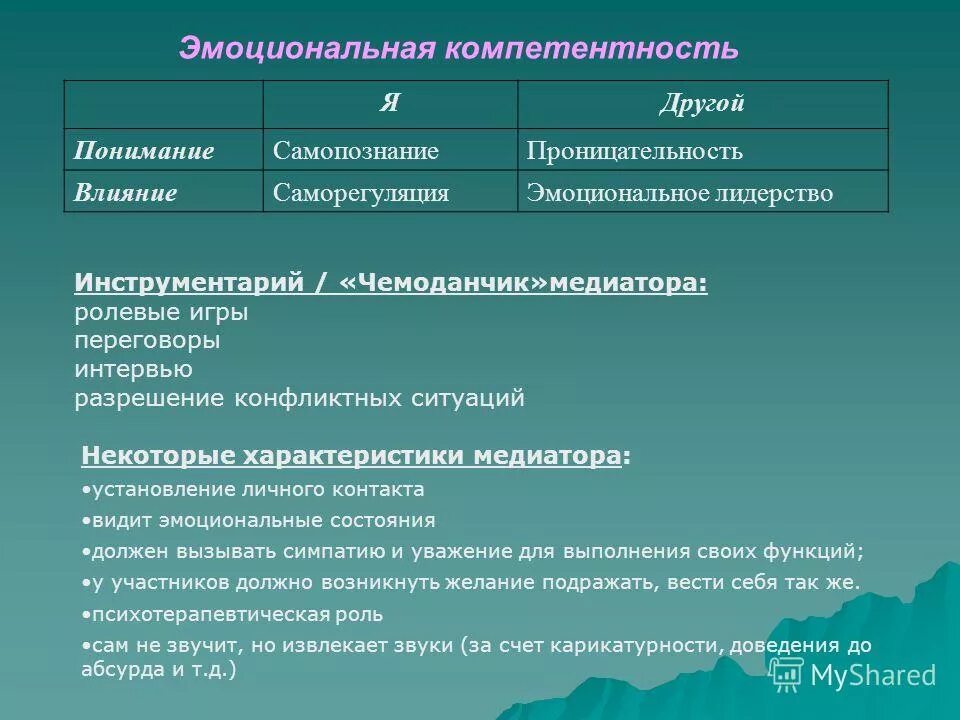 Эмоциональная компетентность

| | Я | Другой |
|---|---|---|
| Понимание | Самопознание | Проницательность |
| Влияние | Саморегуляция | Эмоциональное лидерство |

Инструментарий / «Чемоданчик»медиатора:
ролевые игры
переговоры
интервью
разрешение конфликтных ситуаций

Некоторые характеристики медиатора:
•установление личного контакта
•видит эмоциональные состояния
•должен вызывать симпатию и уважение для выполнения своих функций;
•у участников должно возникнуть желание подражать, вести себя так же.
•психотерапевтическая роль
•сам не звучит, но извлекает звуки (за счет карикатурности, доведения до абсурда и т.д.)

MyShared